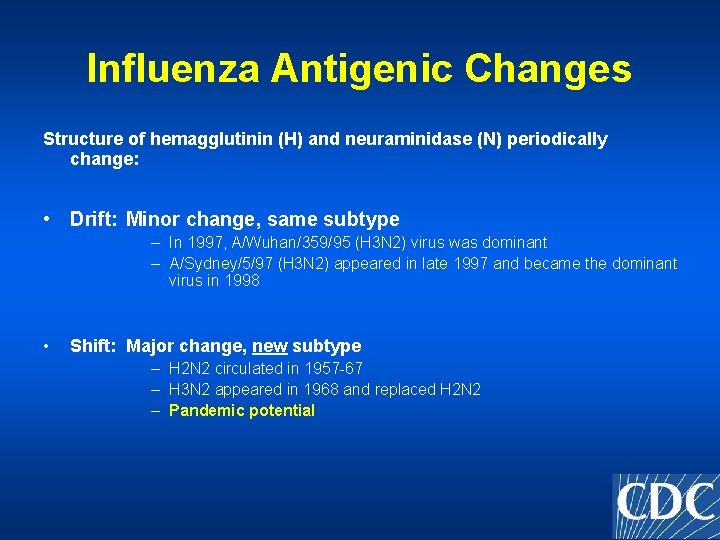 Influenza Antigenic Changes

Structure of hemagglutinin (H) and neuraminidase (N) periodically change:

• Drift: Minor change, same subtype
– In 1997, A/Wuhan/359/95 (H3N2) virus was dominant
– A/Sydney/5/97 (H3N2) appeared in late 1997 and became the dominant virus in 1998

• Shift: Major change, new subtype
– H2N2 circulated in 1957-67
– H3N2 appeared in 1968 and replaced H2N2
– Pandemic potential

CDC